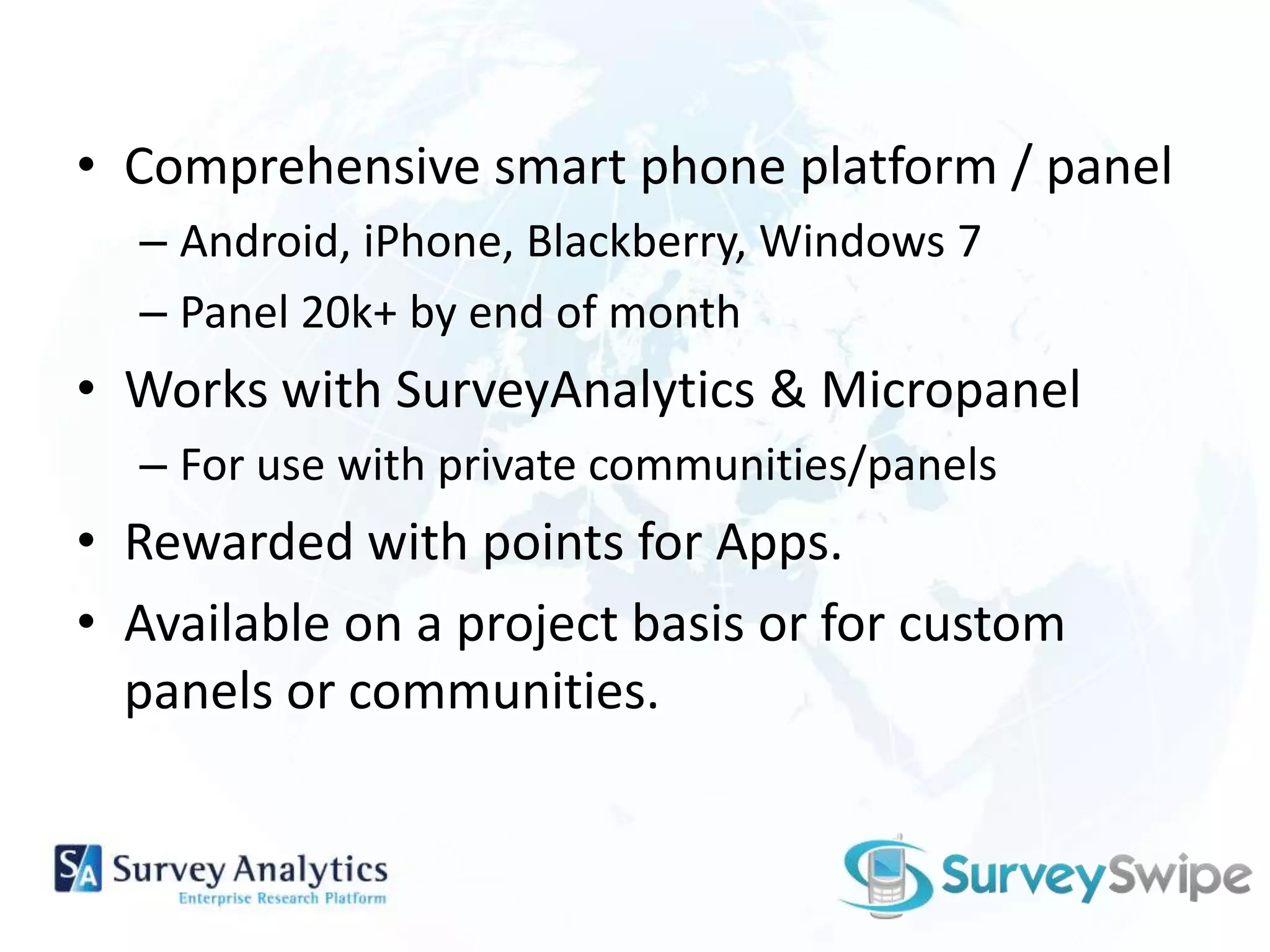 • Comprehensive smart phone platform / panel
– Android, iPhone, Blackberry, Windows 7
– Panel 20k+ by end of month
• Works with SurveyAnalytics & Micropanel
– For use with private communities/panels
• Rewarded with points for Apps.
• Available on a project basis or for custom panels or communities.

SA Survey Analytics
Enterprise Research Platform

SurveySwipe